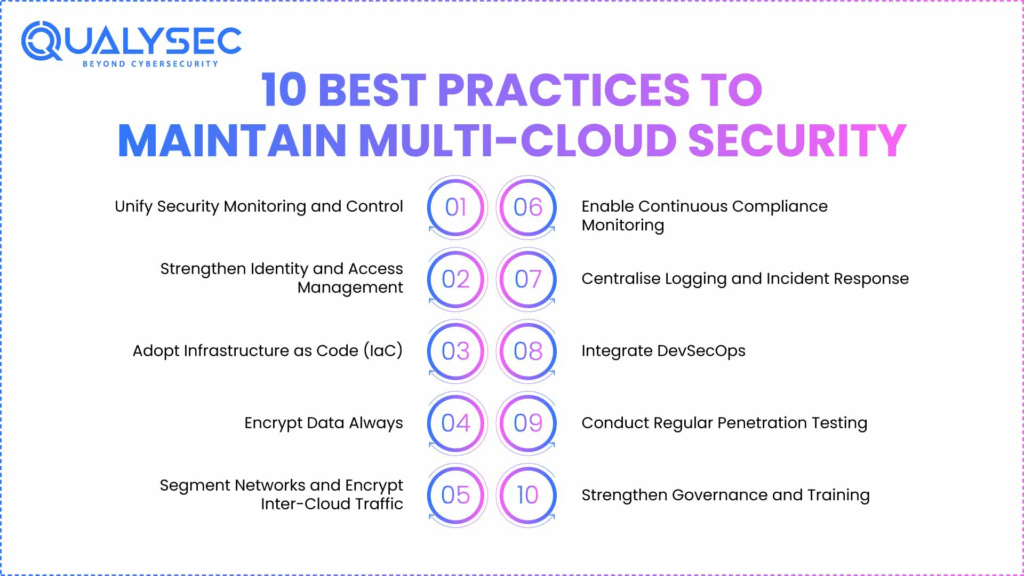 QUALYSEC
BEYOND CYBERSECURITY

10 BEST PRACTICES TO MAINTAIN MULTI-CLOUD SECURITY

Unify Security Monitoring and Control 01

Strengthen Identity and Access Management 02

Adopt Infrastructure as Code (IaC) 03

Encrypt Data Always 04

Segment Networks and Encrypt Inter-Cloud Traffic 05

06 Enable Continuous Compliance Monitoring

07 Centralise Logging and Incident Response

08 Integrate DevSecOps

09 Conduct Regular Penetration Testing

10 Strengthen Governance and Training